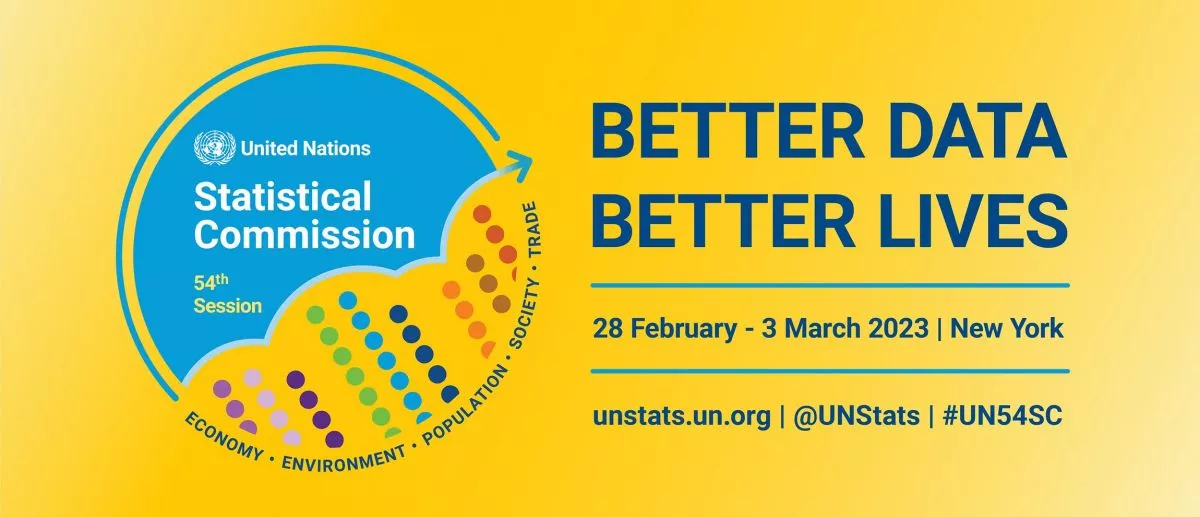 United Nations

Statistical Commission

54th Session

ECONOMY • ENVIRONMENT • POPULATION • SOCIETY • TRADE

BETTER DATA
BETTER LIVES

28 February - 3 March 2023 | New York

unstats.un.org | @UNStats | #UN54SC